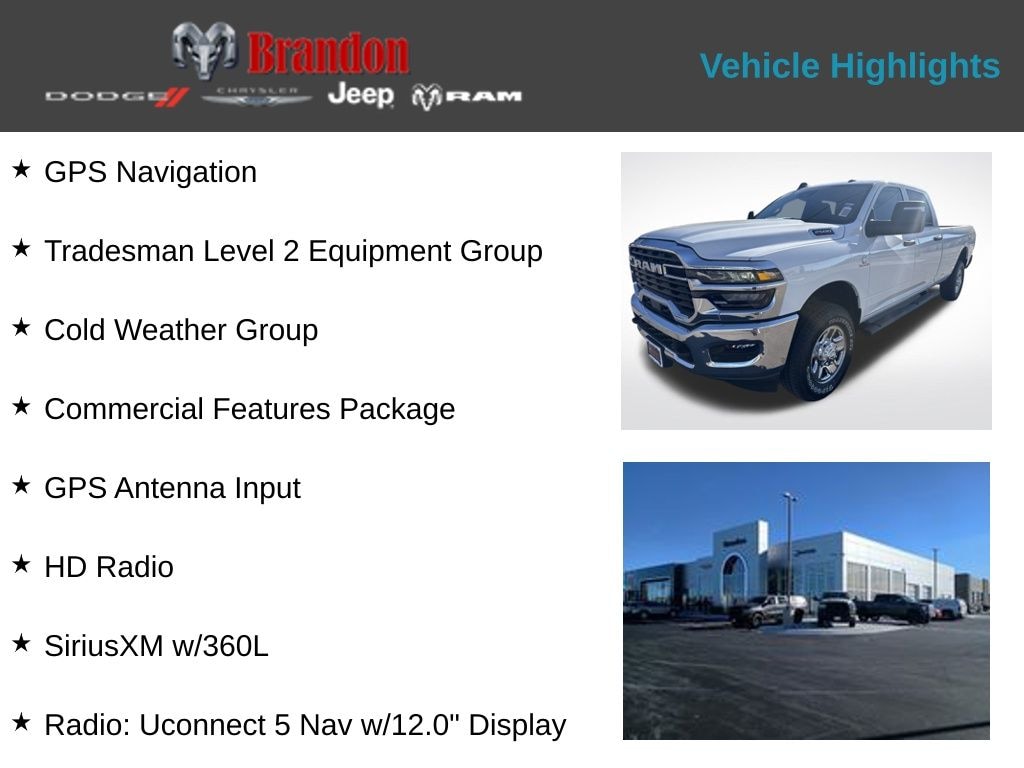 Brandon
DODGE CHRYSLER Jeep RAM

Vehicle Highlights

★ GPS Navigation

★ Tradesman Level 2 Equipment Group

★ Cold Weather Group

★ Commercial Features Package

★ GPS Antenna Input

★ HD Radio

★ SiriusXM w/360L

★ Radio: Uconnect 5 Nav w/12.0" Display

RAM